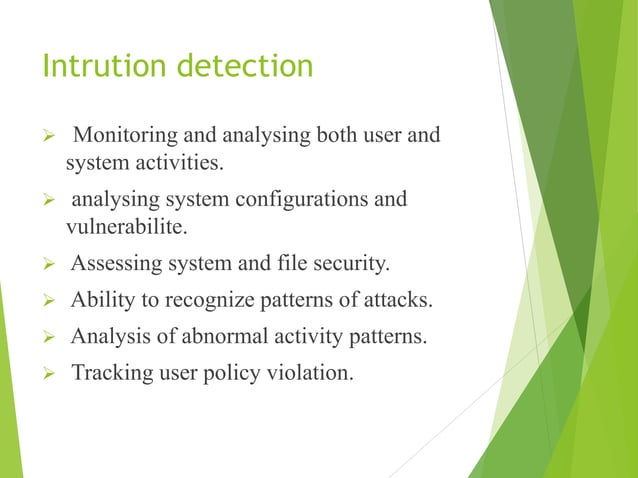 Intrution detection

➢ Monitoring and analysing both user and system activities.

➢ analysing system configurations and vulnerabilite.

➢ Assessing system and file security.

➢ Ability to recognize patterns of attacks.

➢ Analysis of abnormal activity patterns.

➢ Tracking user policy violation.